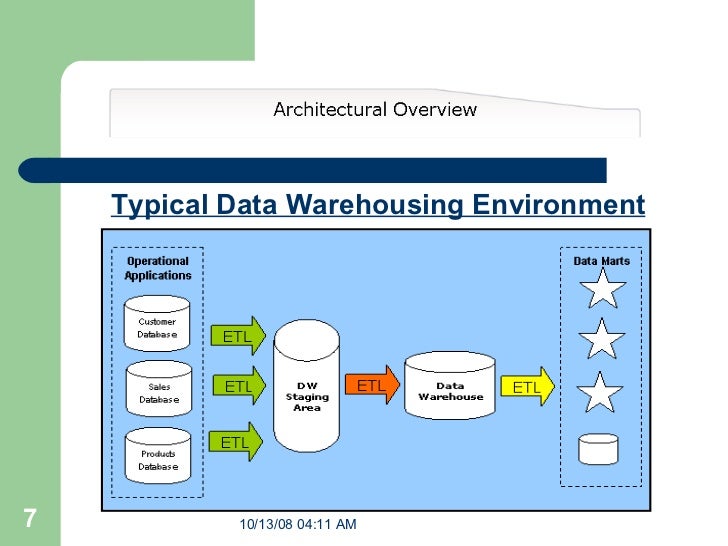 Architectural Overview

Typical Data Warehousing Environment

Operational Applications

Customer Database

Sales Database

Products Database

ETL

ETL

ETL

DW Staging Area

ETL

Data Warehouse

ETL

Data Marts

7

10/13/08 04:11 AM